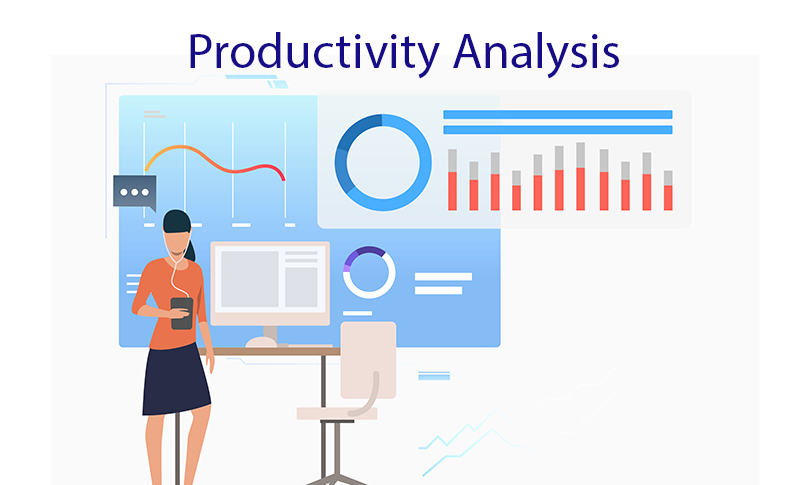 Productivity Analysis